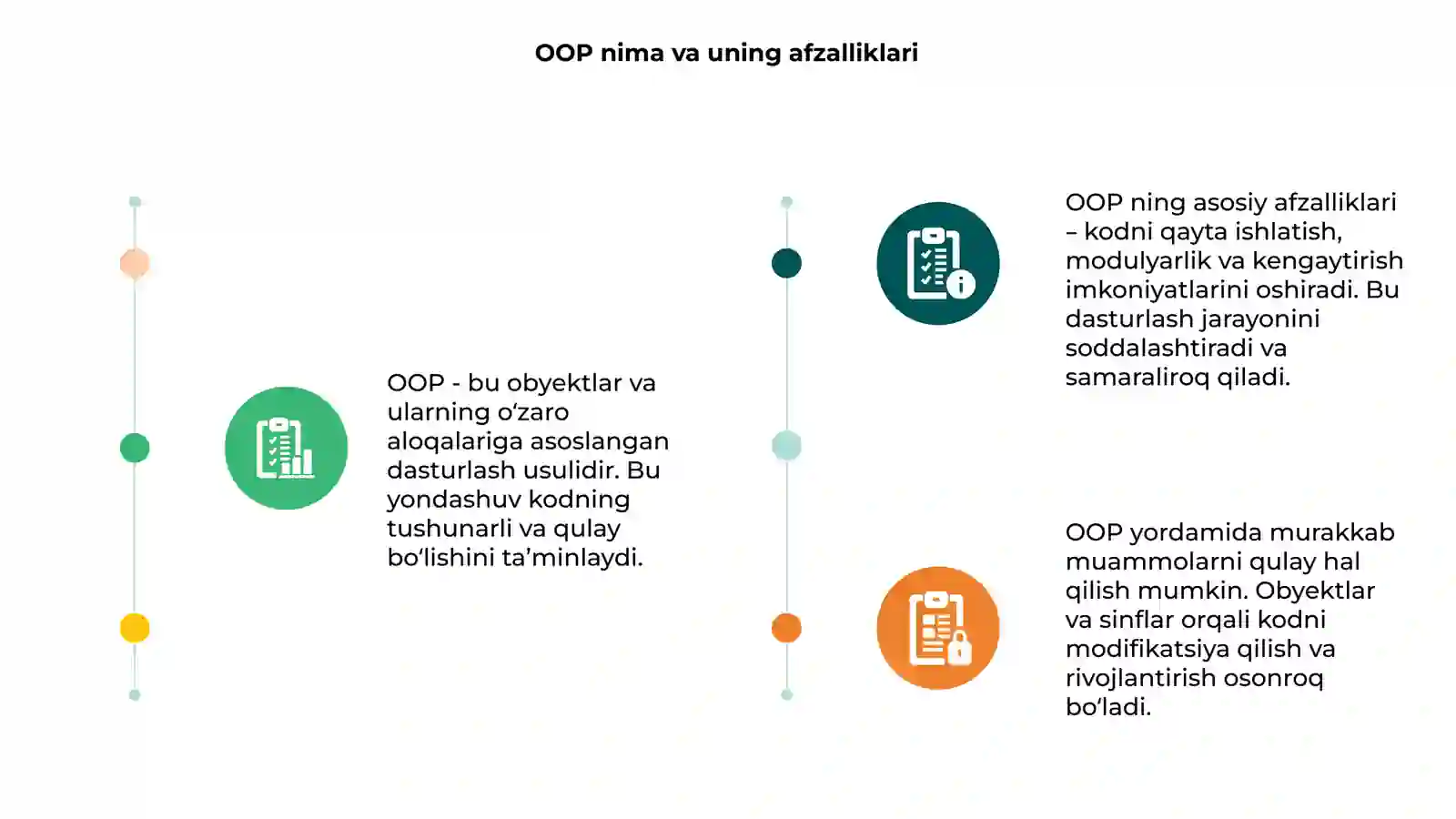 OOP nima va uning afzalliklari

OOP - bu obyektlar va ularning o‘zaro aloqalariga asoslangan dasturlash usulidir. Bu yondashuv kodning tushunarli va qulay bo‘lishini ta’minlaydi.

OOP ning asosiy afzalliklari – kodni qayta ishlatish, modulyarlik va kengaytirish imkoniyatlarini oshiradi. Bu dasturlash jarayonini soddalashtiradi va samaraliroq qiladi.

OOP yordamida murakkab muammolarni qulay hal qilish mumkin. Obyektlar va sinflar orqali kodni modifikatsiya qilish va rivojlantirish osonroq bo‘ladi.